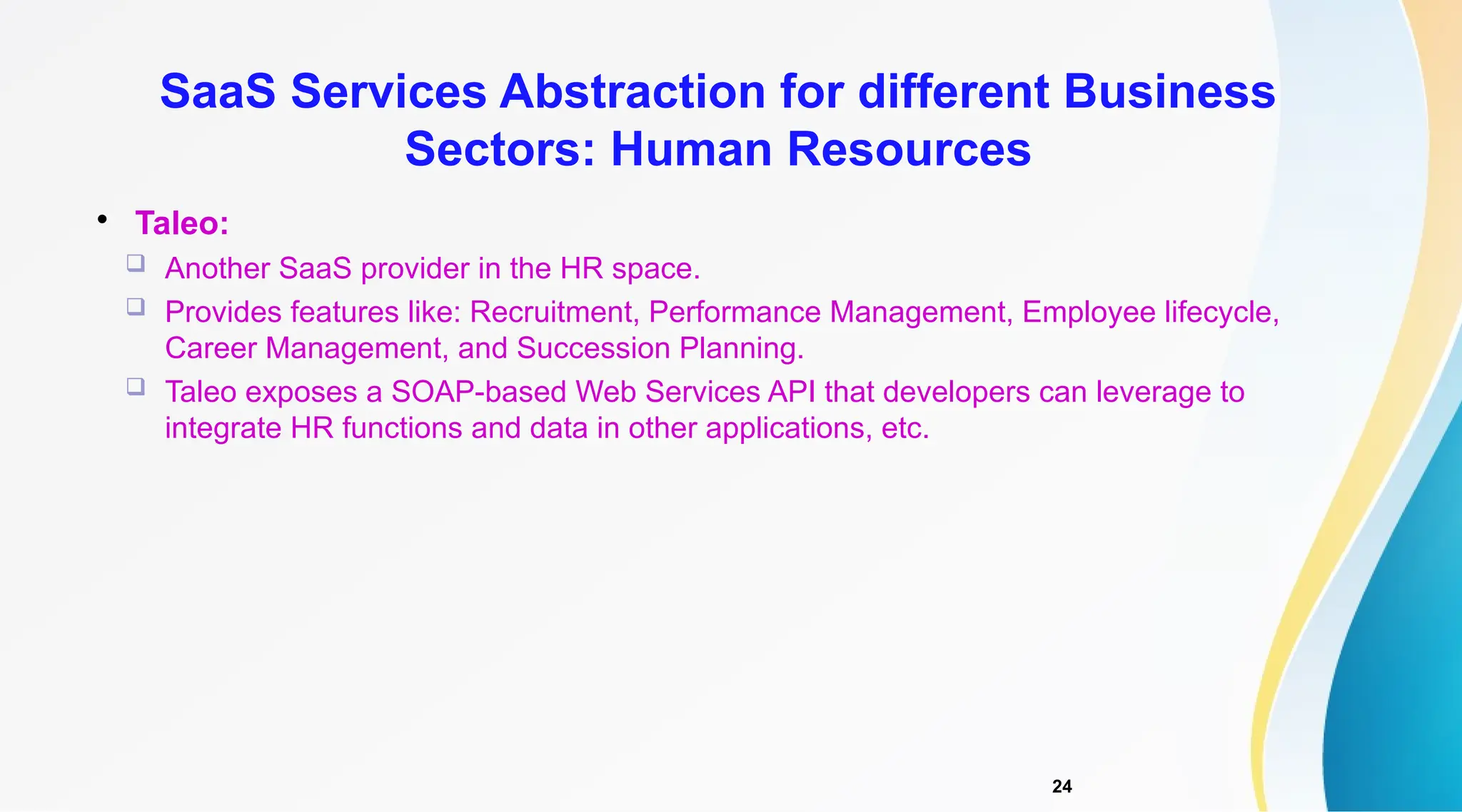 SaaS Services Abstraction for different Business Sectors: Human Resources

• Taleo:

❑ Another SaaS provider in the HR space.

❑ Provides features like: Recruitment, Performance Management, Employee lifecycle, Career Management, and Succession Planning.

❑ Taleo exposes a SOAP-based Web Services API that developers can leverage to integrate HR functions and data in other applications, etc.

24